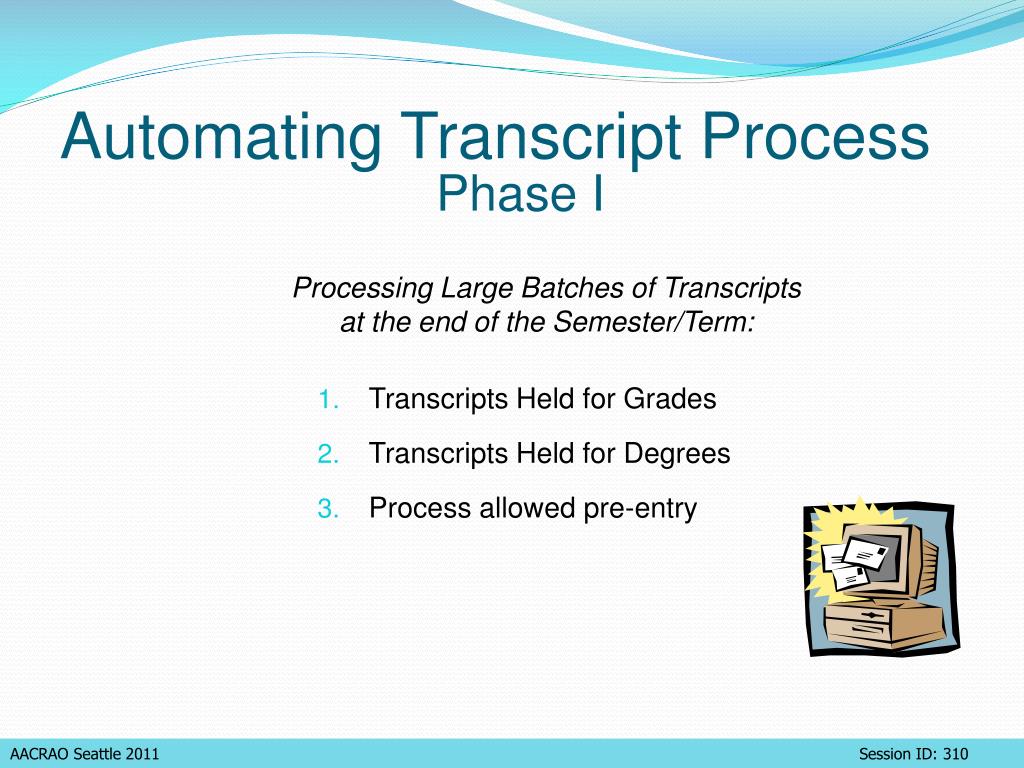 Automating Transcript Process
Phase I

Processing Large Batches of Transcripts at the end of the Semester/Term:

1. Transcripts Held for Grades
2. Transcripts Held for Degrees
3. Process allowed pre-entry

AACRAO Seattle 2011

Session ID: 310